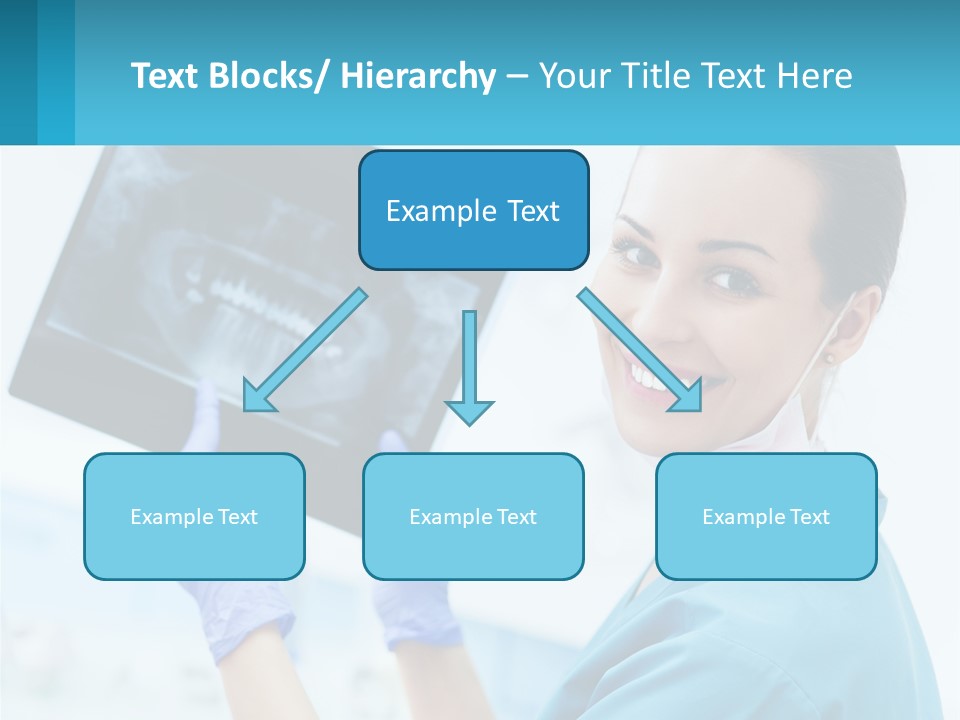 Text Blocks/ Hierarchy – Your Title Text Here

Example Text

Example Text

Example Text

Example Text